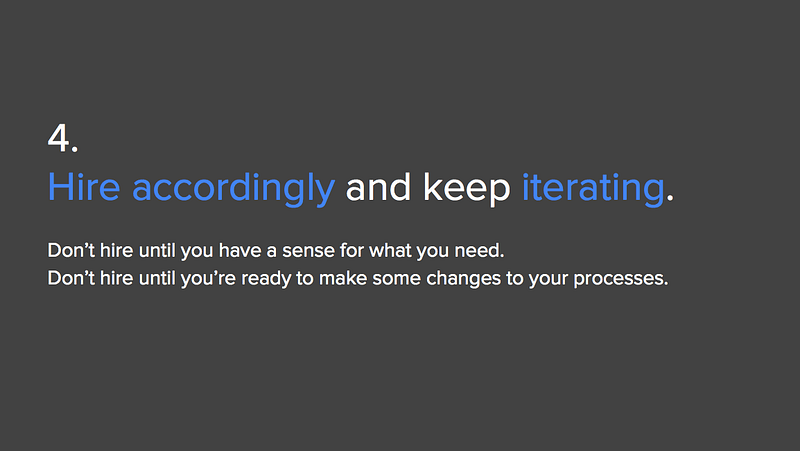 4.
Hire accordingly and keep iterating.

Don’t hire until you have a sense for what you need.
Don’t hire until you’re ready to make some changes to your processes.